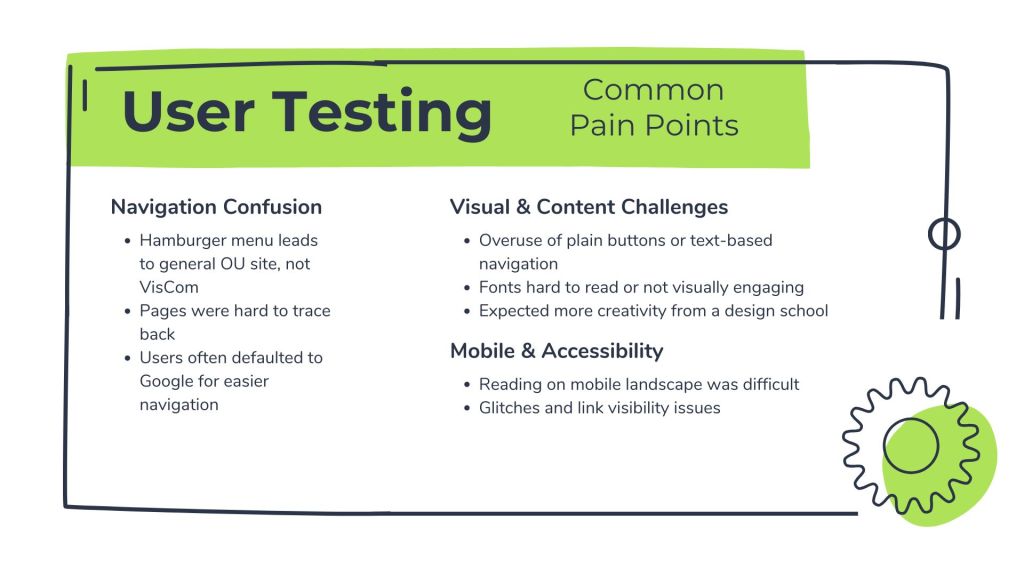 User Testing

Common Pain Points

Navigation Confusion

- Hamburger menu leads to general OU site, not VisCom
- Pages were hard to trace back
- Users often defaulted to Google for easier navigation

Visual & Content Challenges

- Overuse of plain buttons or text-based navigation
- Fonts hard to read or not visually engaging
- Expected more creativity from a design school

Mobile & Accessibility

- Reading on mobile landscape was difficult
- Glitches and link visibility issues